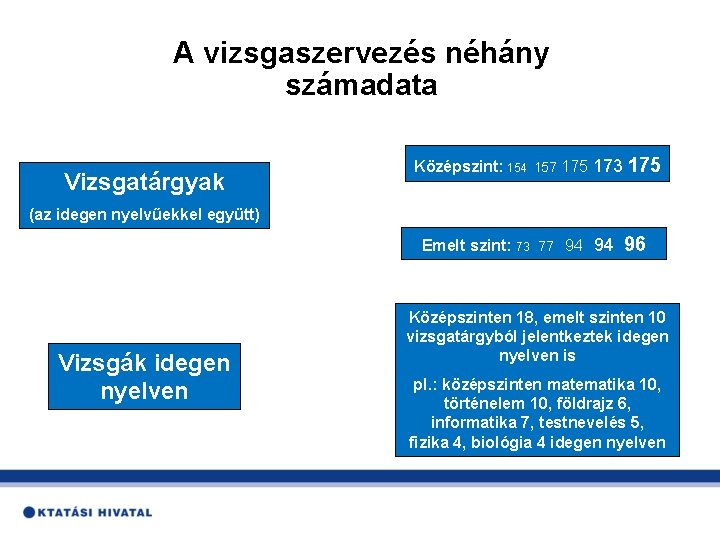 A vizsgaszervezés néhány számadata

Vizsgatárgyak
(az idegen nyelvűekkel együtt)

Középszint: 154 157 175 173 175

Emelt szint: 73 77 94 94 96

Vizsgák idegen nyelven

Középszinten 18, emelt szinten 10 vizsgatárgyból jelentkeztek idegen nyelven is

pl.: középszinten matematika 10, történelem 10, földrajz 6, informatika 7, testnevelés 5, fizika 4, biológia 4 idegen nyelven

KTATÁSI HIVATAL